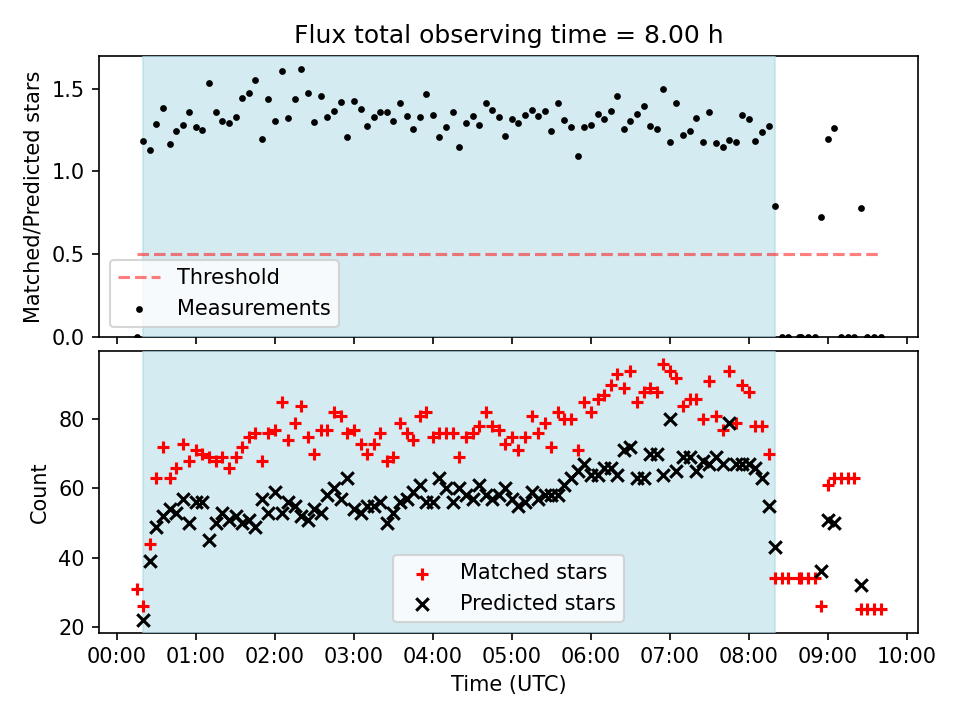 Flux total observing time = 8.00 h

Matched/Predicted stars

1.5
1.0
0.5
0.0

Threshold
Measurements

Count

80
60
40
20

Matched stars
Predicted stars

00:00 01:00 02:00 03:00 04:00 05:00 06:00 07:00 08:00 09:00 10:00
Time (UTC)